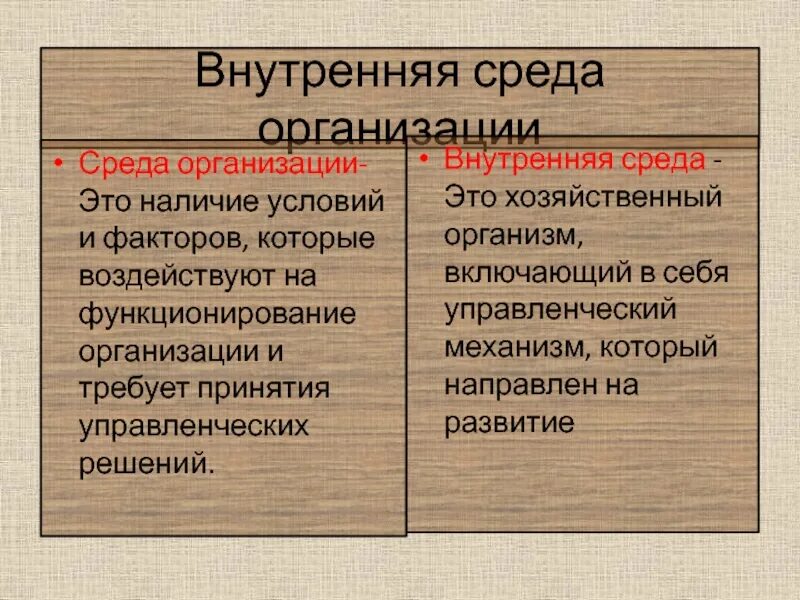 Внутренняя среда организации

• Среда организации- Это наличие условий и факторов, которые воздействуют на функционирование организации и требует принятия управленческих решений.

• Внутренняя среда - Это хозяйственный организм, включающий в себя управленческий механизм, который направлен на развитие